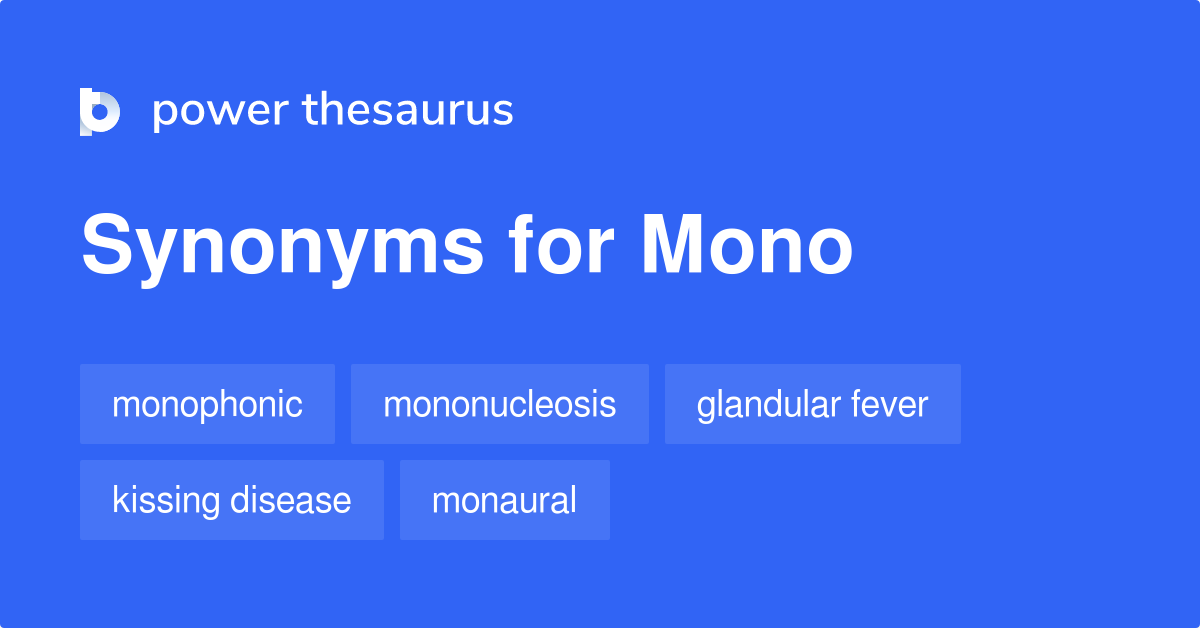 power thesaurus

Synonyms for Mono

monophonic
mononucleosis
glandular fever
kissing disease
monaural